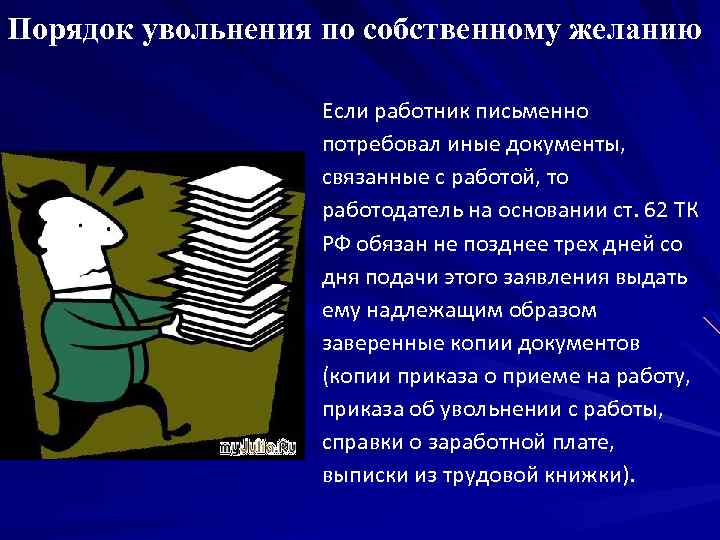 Порядок увольнения по собственному желанию

Если работник письменно потребовал иные документы, связанные с работой, то работодатель на основании ст. 62 ТК РФ обязан не позднее трех дней со дня подачи этого заявления выдать ему надлежащим образом заверенные копии документов (копии приказа о приеме на работу, приказа об увольнении с работы, справки о заработной плате, выписки из трудовой книжки).

myJulia.Ru